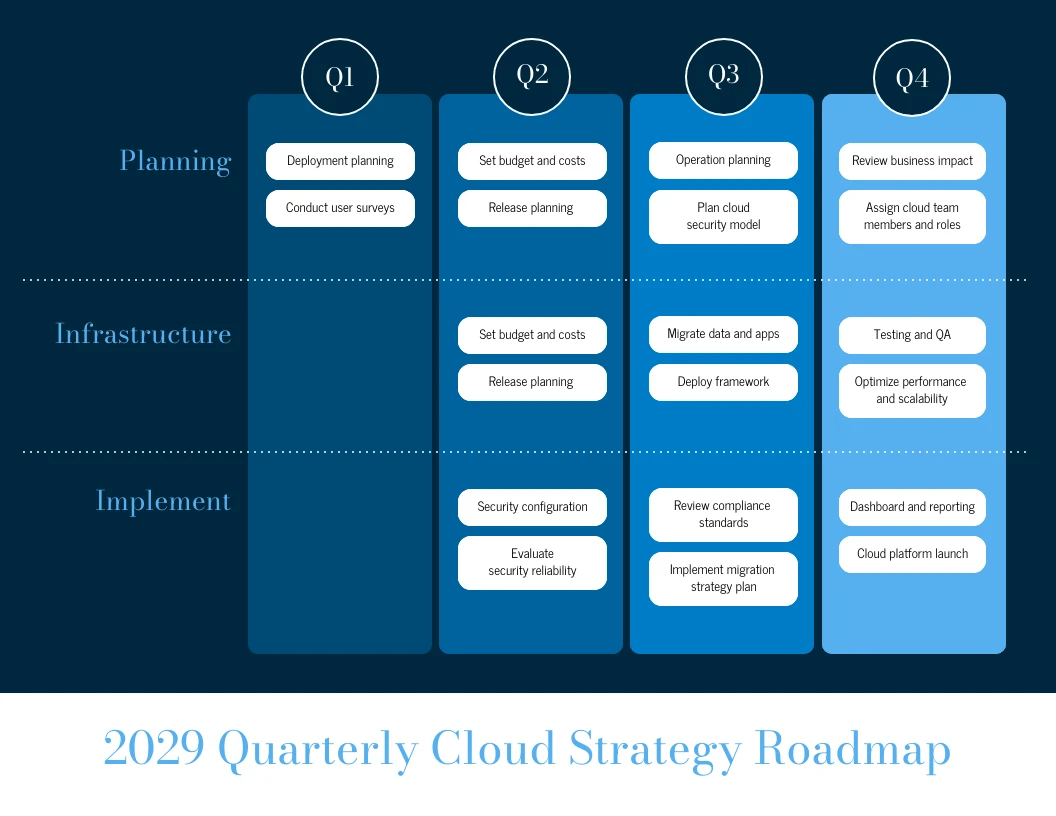 | | Q1 | Q2 | Q3 | Q4 |
|---|---|---|---|---|
| Planning | Deployment planning<br>Conduct user surveys | Set budget and costs<br>Release planning | Operation planning<br>Plan cloud security model | Review business impact<br>Assign cloud team members and roles |
| Infrastructure | | Set budget and costs<br>Release planning | Migrate data and apps<br>Deploy framework | Testing and QA<br>Optimize performance and scalability |
| Implement | | Security configuration<br>Evaluate security reliability | Review compliance standards<br>Implement migration strategy plan | Dashboard and reporting<br>Cloud platform launch |

2029 Quarterly Cloud Strategy Roadmap